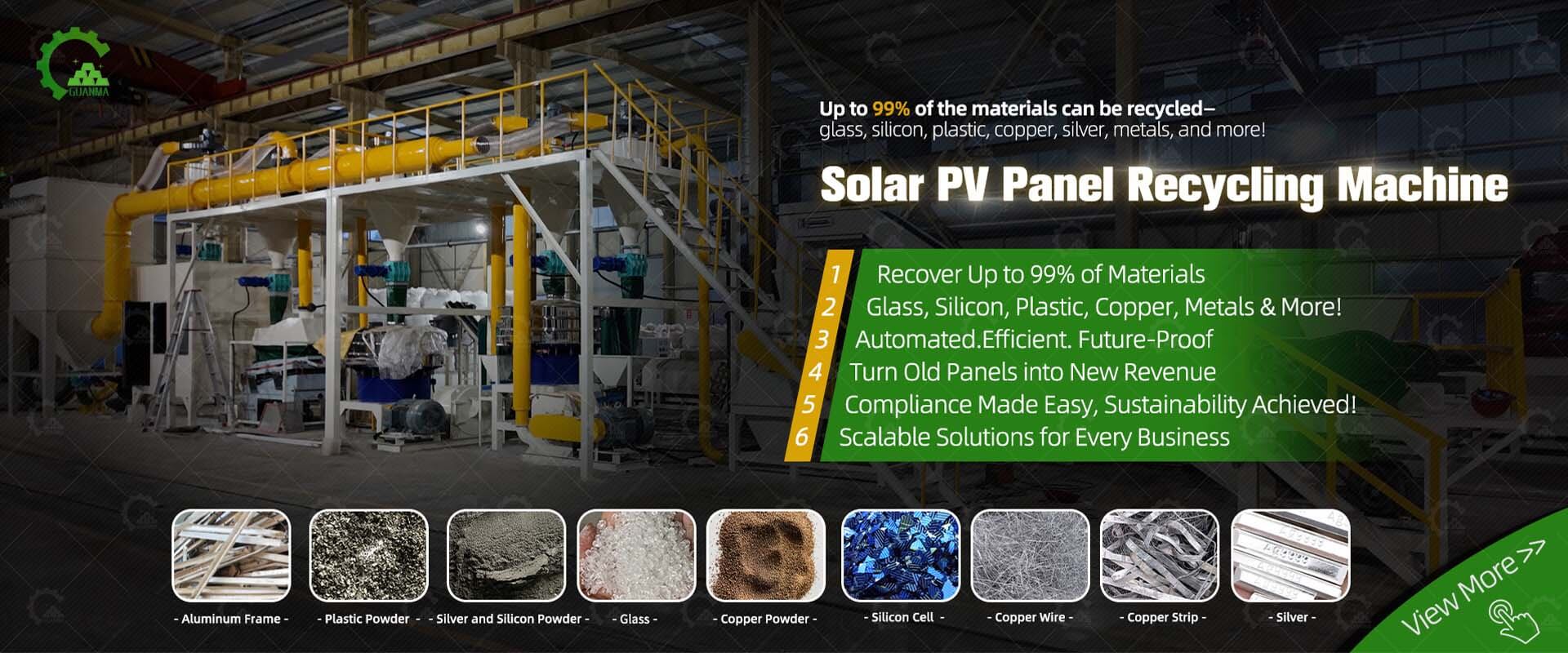 GUANMA

Up to 99% of the materials can be recycled–
glass, silicon, plastic, copper, silver, metals, and more!

Solar PV Panel Recycling Machine

1 Recover Up to 99% of Materials
2 Glass, Silicon, Plastic, Copper, Metals & More!
3 Automated.Efficient. Future-Proof
4 Turn Old Panels into New Revenue
5 Compliance Made Easy, Sustainability Achieved!
6 Scalable Solutions for Every Business

- Aluminum Frame -
- Plastic Powder -
- Silver and Silicon Powder -
- Glass -
- Copper Powder -
- Silicon Cell -
- Copper Wire -
- Copper Strip -
- Silver -

View More >>